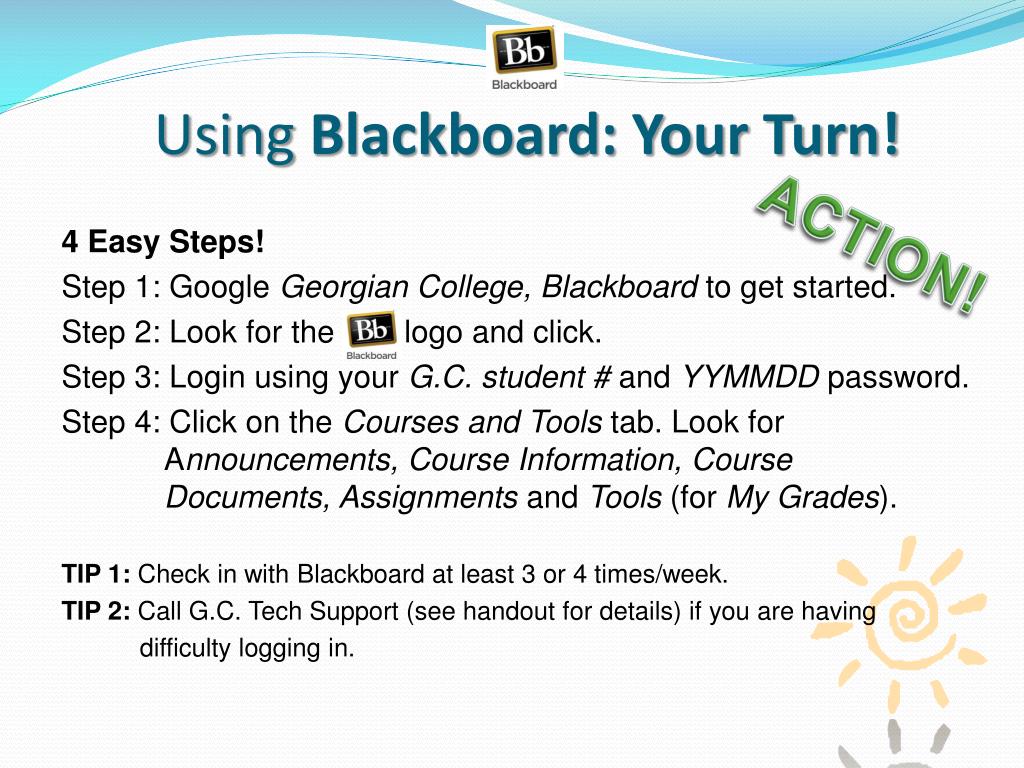 Bb
Blackboard

Using Blackboard: Your Turn!

ACTION!

4 Easy Steps!

Step 1: Google Georgian College, Blackboard to get started.

Step 2: Look for the Bb Blackboard logo and click.

Step 3: Login using your G.C. student # and YYMMDD password.

Step 4: Click on the Courses and Tools tab. Look for Announcements, Course Information, Course Documents, Assignments and Tools (for My Grades).

TIP 1: Check in with Blackboard at least 3 or 4 times/week.

TIP 2: Call G.C. Tech Support (see handout for details) if you are having difficulty logging in.